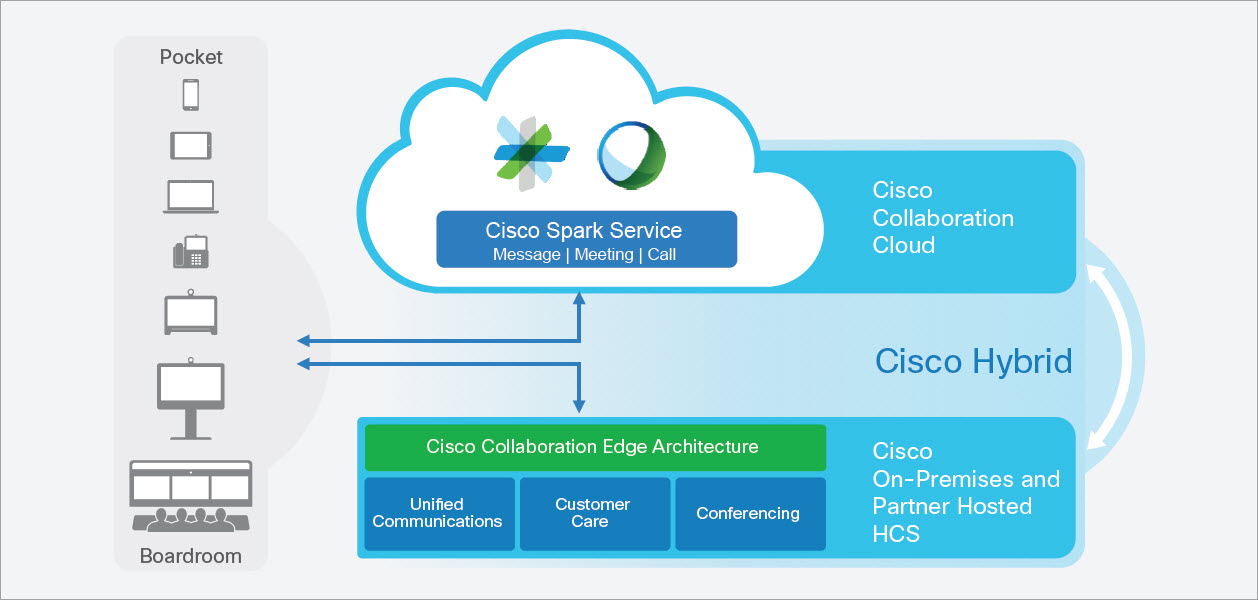 Pocket

Boardroom

Cisco Spark Service
Message | Meeting | Call

Cisco Collaboration Cloud

Cisco Hybrid

Cisco Collaboration Edge Architecture

Unified Communications

Customer Care

Conferencing

Cisco On-Premises and Partner Hosted HCS